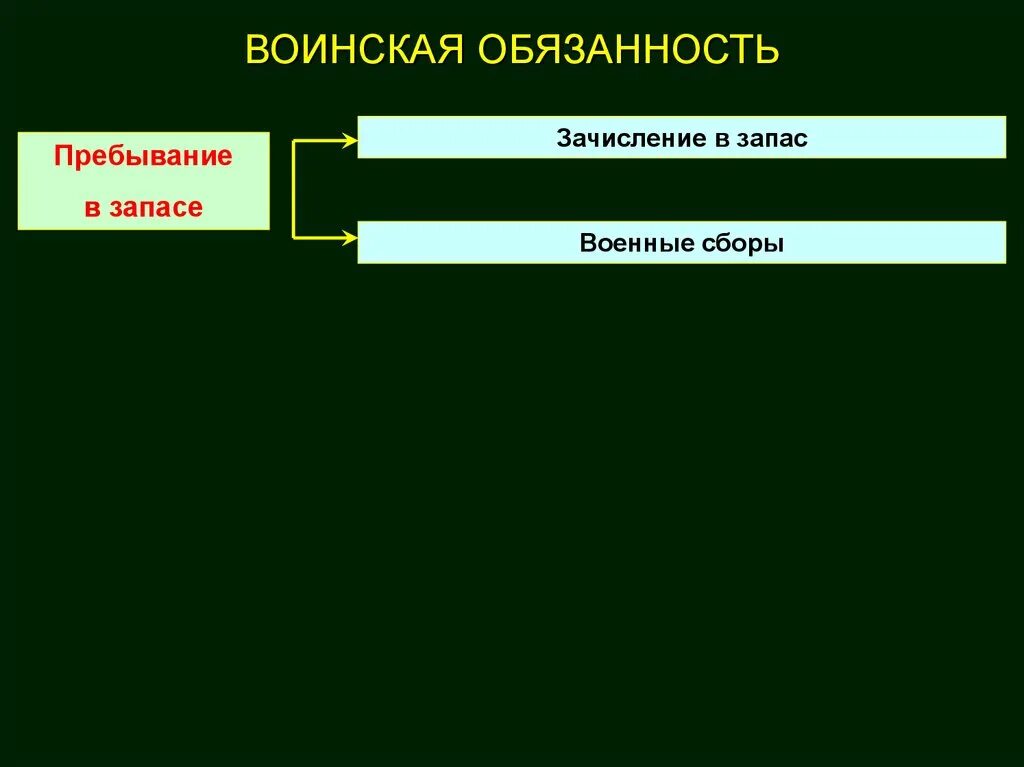 ВОИНСКАЯ ОБЯЗАННОСТЬ

Пребывание в запасе

Зачисление в запас

Военные сборы